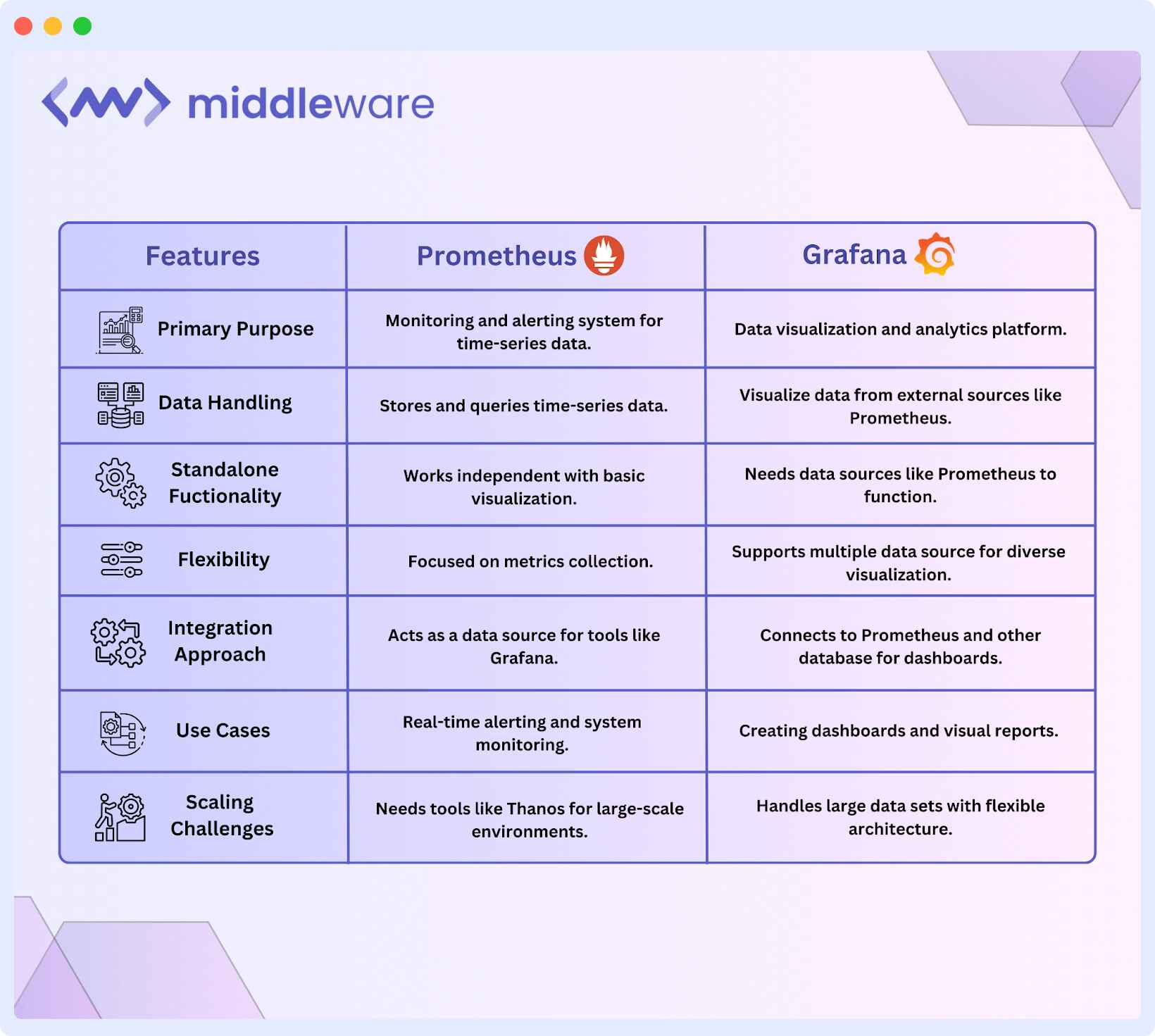 middleware

| Features | Prometheus | Grafana |
|---|---|---|
| Primary Purpose | Monitoring and alerting system for time-series data. | Data visualization and analytics platform. |
| Data Handling | Stores and queries time-series data. | Visualize data from external sources like Prometheus. |
| Standalone Fuctionality | Works independent with basic visualization. | Needs data sources like Prometheus to function. |
| Flexibility | Focused on metrics collection. | Supports multiple data source for diverse visualization. |
| Integration Approach | Acts as a data source for tools like Grafana. | Connects to Prometheus and other database for dashboards. |
| Use Cases | Real-time alerting and system monitoring. | Creating dashboards and visual reports. |
| Scaling Challenges | Needs tools like Thanos for large-scale environments. | Handles large data sets with flexible architecture. |